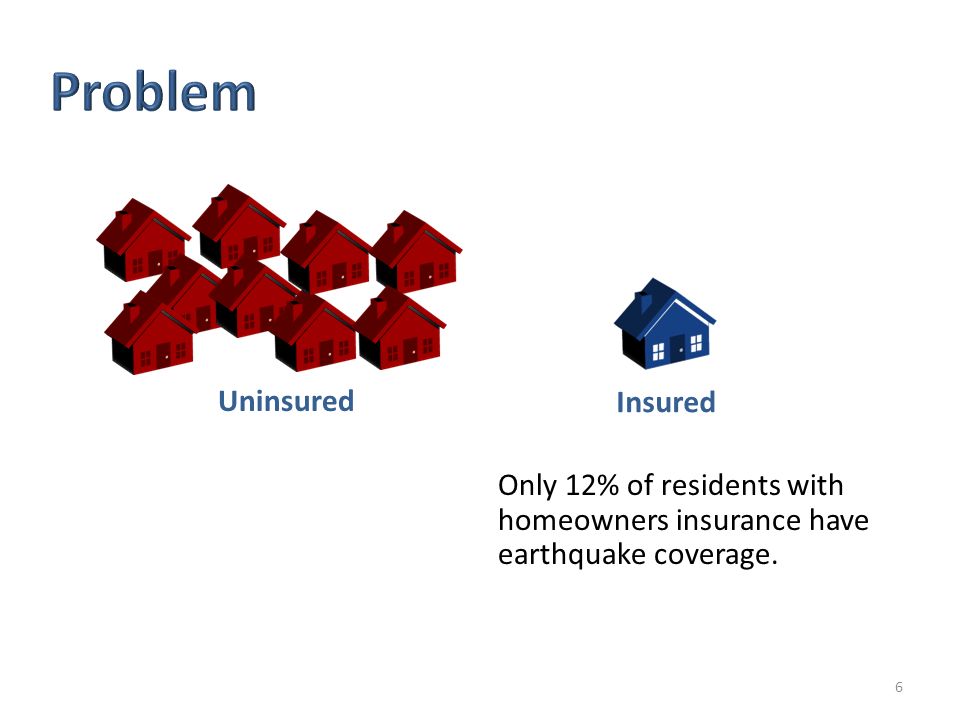 Problem

Uninsured

Insured

Only 12% of residents with homeowners insurance have earthquake coverage.

6